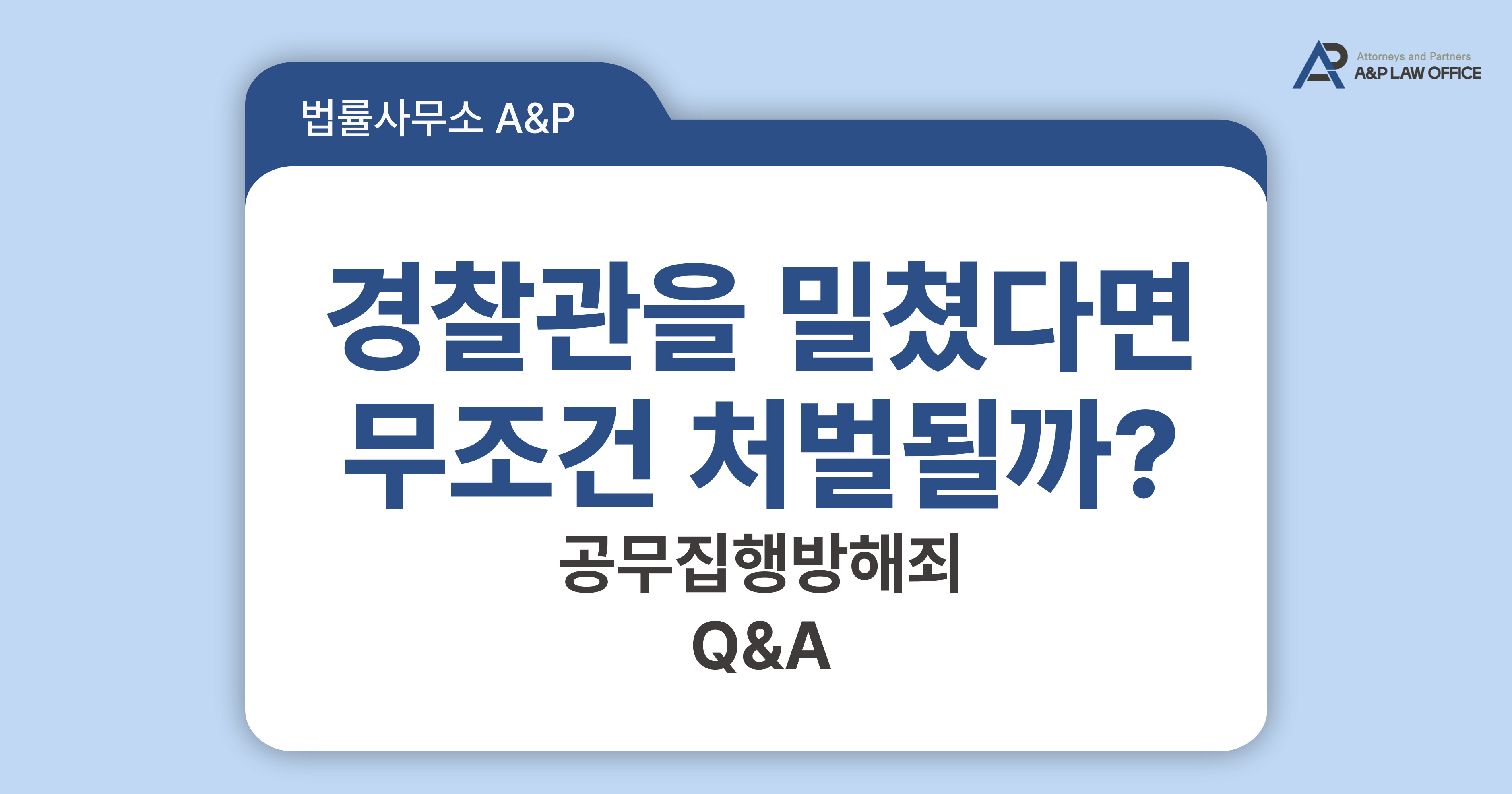 Attorneys and Partners
A&P LAW OFFICE

법률사무소 A&P

경찰관을 밀쳤다면
무조건 처벌될까?

공무집행방해죄
Q&A